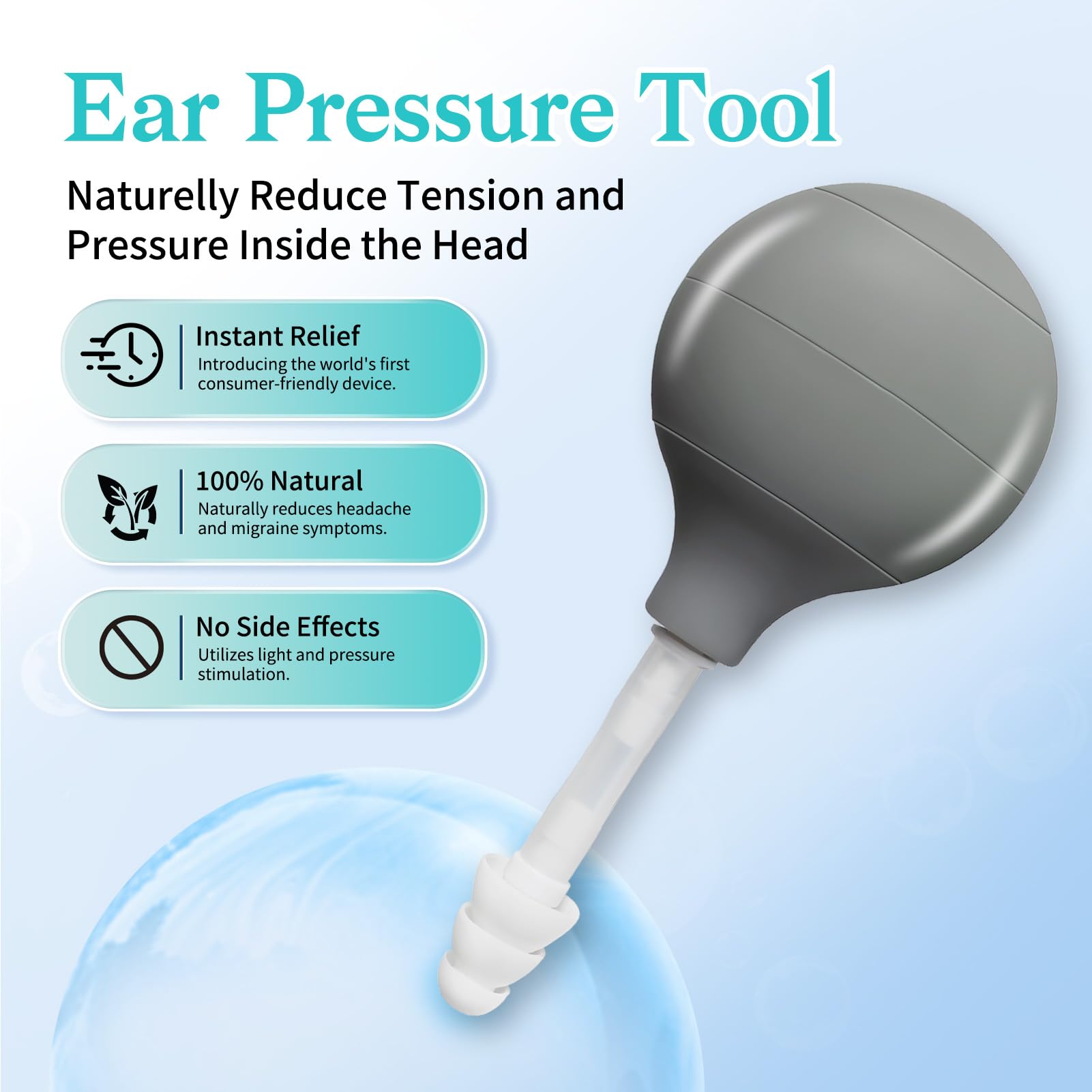 Ear Pressure Tool

Naturelly Reduce Tension and Pressure Inside the Head

Instant Relief
Introducing the world's first consumer-friendly device.

100% Natural
Naturally reduces headache and migraine symptoms.

No Side Effects
Utilizes light and pressure stimulation.